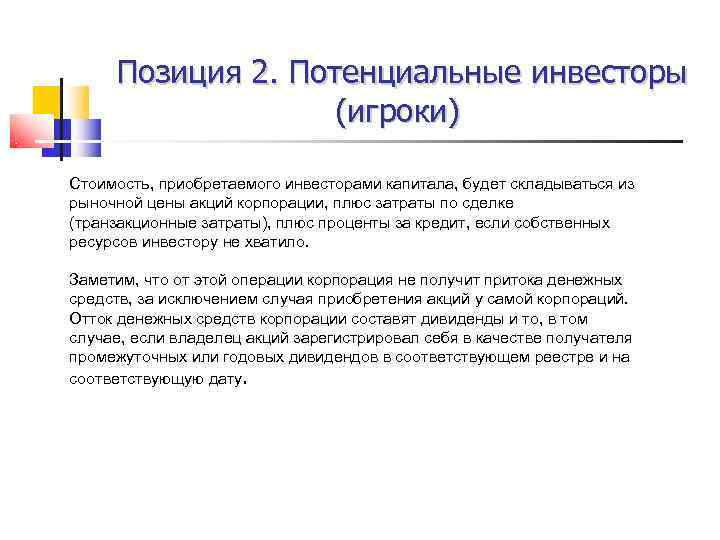 Позиция 2. Потенциальные инвесторы (игроки)

Стоимость, приобретаемого инвесторами капитала, будет складываться из рыночной цены акций корпорации, плюс затраты по сделке (транзакционные затраты), плюс проценты за кредит, если собственных ресурсов инвестору не хватило.

Заметим, что от этой операции корпорация не получит притока денежных средств, за исключением случая приобретения акций у самой корпораций. Отток денежных средств корпорации составят дивиденды и то, в том случае, если владелец акций зарегистрировал себя в качестве получателя промежуточных или годовых дивидендов в соответствующем реестре и на соответствующую дату.